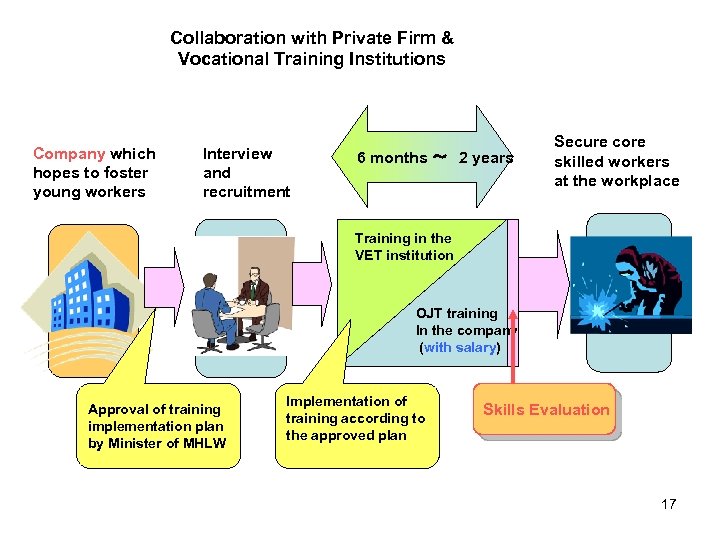 Collaboration with Private Firm & Vocational Training Institutions

Company which hopes to foster young workers

Interview and recruitment

6 months ~ 2 years

Secure core skilled workers at the workplace

Training in the VET institution

OJT training In the company (with salary)

Approval of training implementation plan by Minister of MHLW

Implementation of training according to the approved plan

Skills Evaluation

17